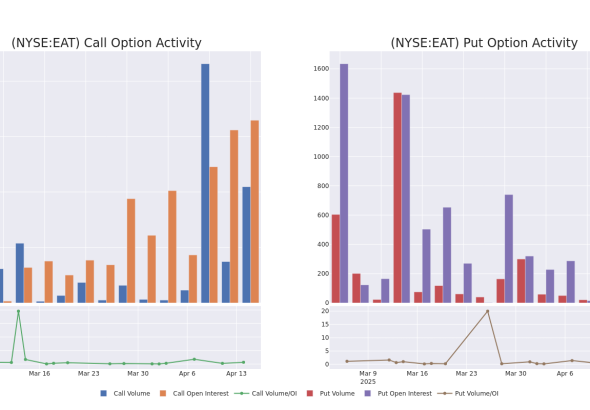 (NYSE:EAT) Call Option Activity

Mar 16
Mar 23
Mar 30
Apr 6
Apr 13

(NYSE:EAT) Put Option Activity

1600
1400
1200
1000
800
600
400
200
0

20
15
10
5
0

Mar 9
2025
Mar 16
Mar 23
Mar 30
Apr 6

Call Volume
Call Open Interest
Call Volume/OI
Put Volume
Put Open Interest
Put Volume/OI